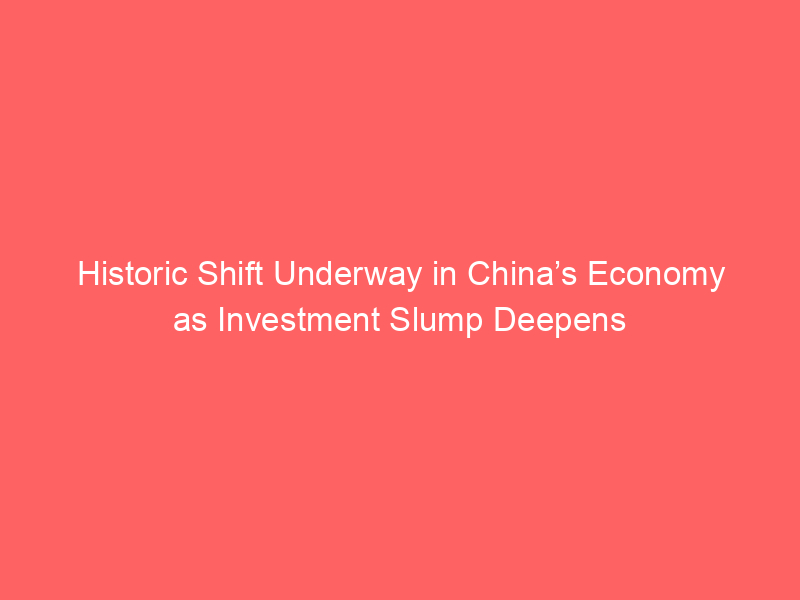 Historic Shift Underway in China’s Economy as Investment Slump Deepens